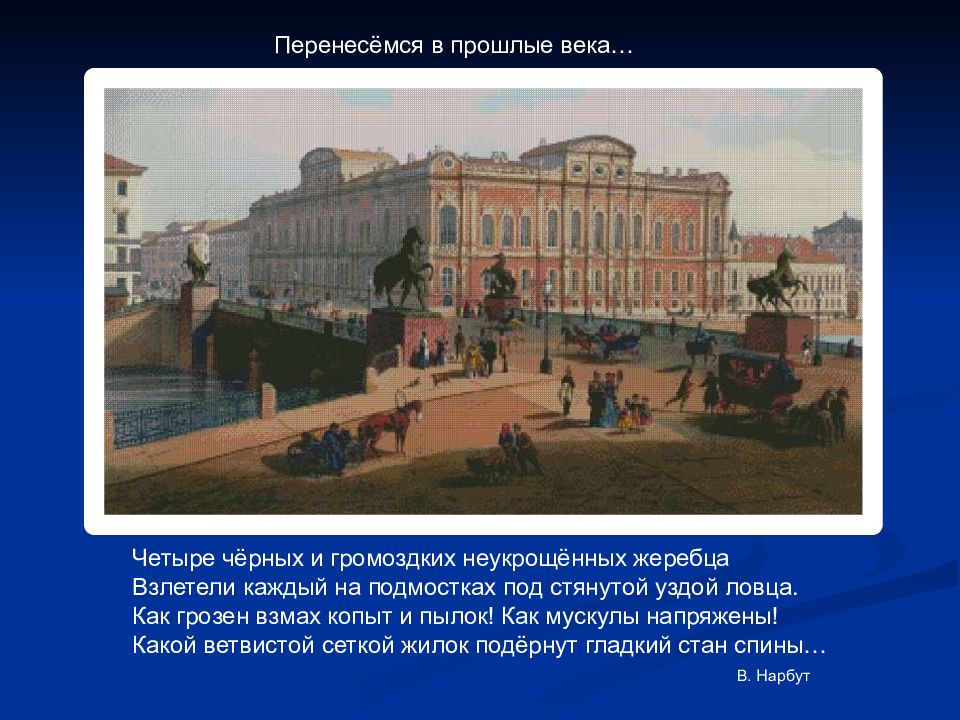 Перенесёмся в прошлые века…

Четыре чёрных и громоздких неукрощённых жеребца
Взлетели каждый на подмостках под стянутой уздой ловца.
Как грозен взмах копыт и пылок! Как мускулы напряжены!
Какой ветвистой сеткой жилок подёрнут гладкий стан спины…

В. Нарбут